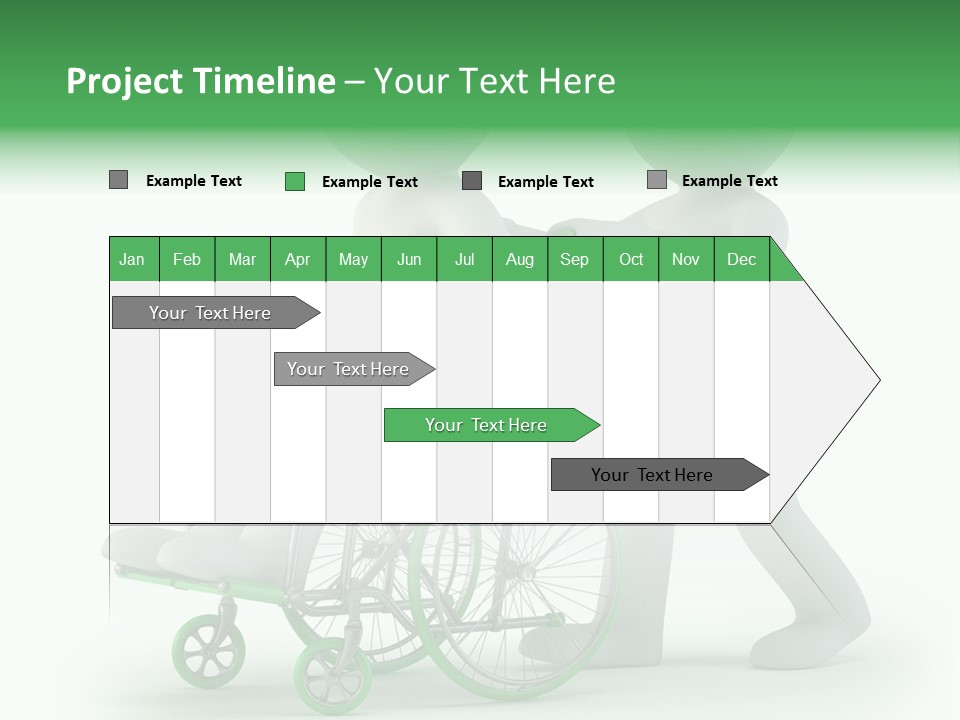 Project Timeline – Your Text Here

Example Text
Example Text
Example Text
Example Text

| Jan | Feb | Mar | Apr | May | Jun | Jul | Aug | Sep | Oct | Nov | Dec |
|---|---|---|---|---|---|---|---|---|---|---|---|

Your Text Here

Your Text Here

Your Text Here

Your Text Here